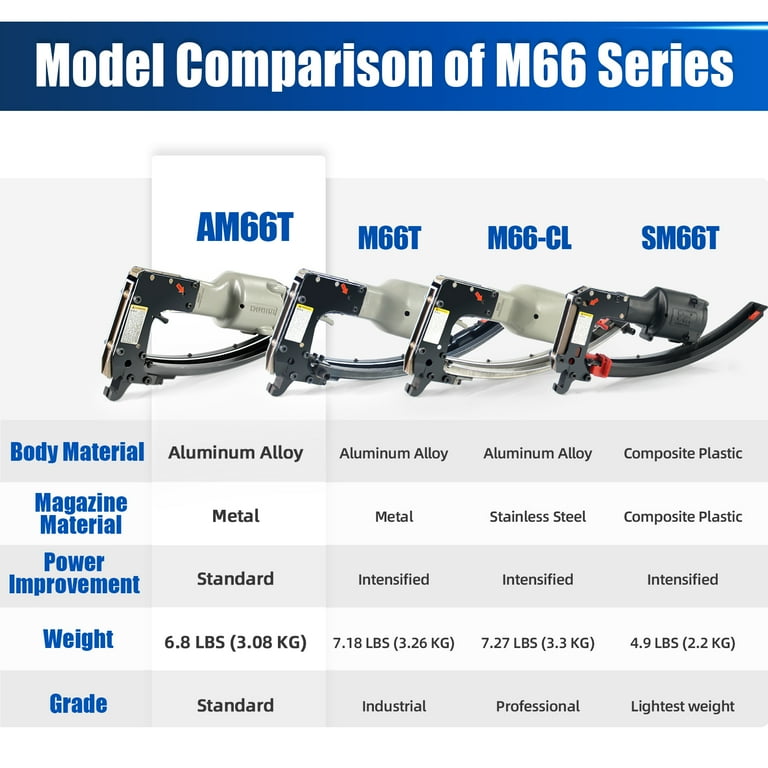 Model Comparison of M66 Series

| | AM66T | M66T | M66-CL | SM66T |
|---|---|---|---|---|
| Body Material | Aluminum Alloy | Aluminum Alloy | Aluminum Alloy | Composite Plastic |
| Magazine Material | Metal | Metal | Stainless Steel | Composite Plastic |
| Power Improvement | Standard | Intensified | Intensified | Intensified |
| Weight | 6.8 LBS (3.08 KG) | 7.18 LBS (3.26 KG) | 7.27 LBS (3.3 KG) | 4.9 LBS (2.2 KG) |
| Grade | Standard | Industrial | Professional | Lightest weight |